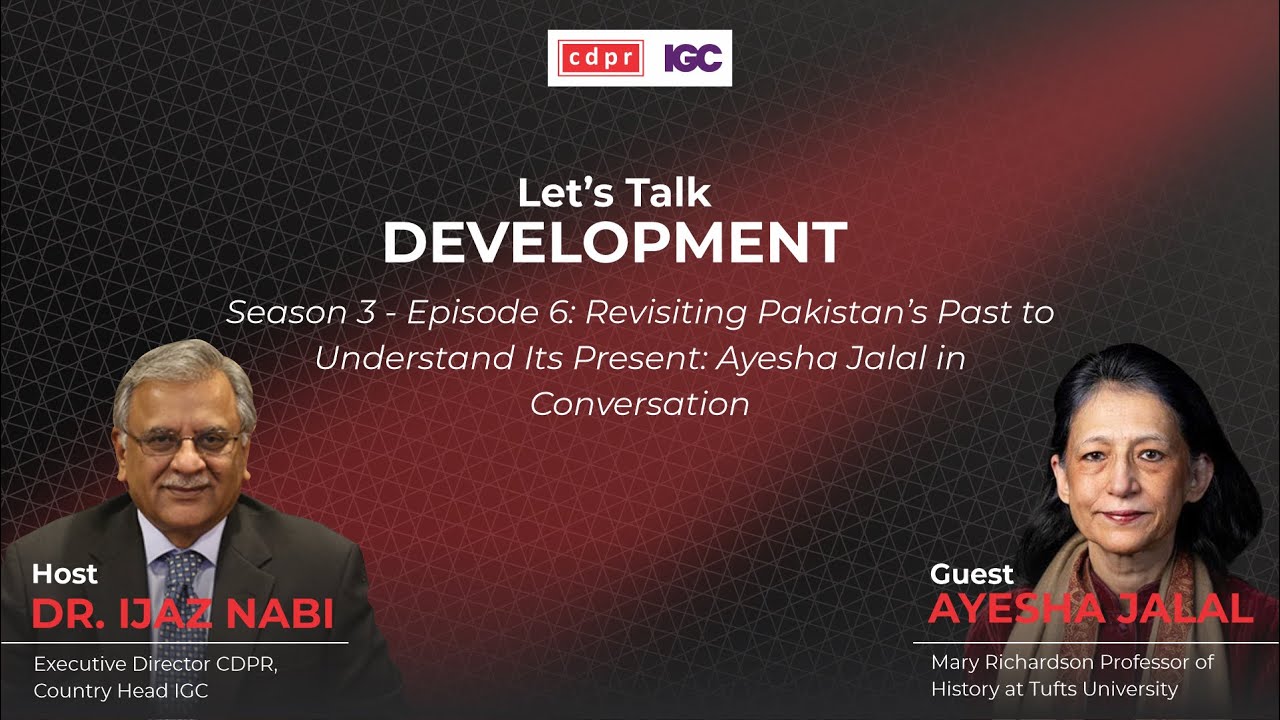 cdpr IGC

Let's Talk
DEVELOPMENT

Season 3 - Episode 6: Revisiting Pakistan's Past to Understand Its Present: Ayesha Jalal in Conversation

Host
DR. IJAZ NABI
Executive Director CDPR, Country Head IGC

Guest
AYESHA JALAL
Mary Richardson Professor of History at Tufts University